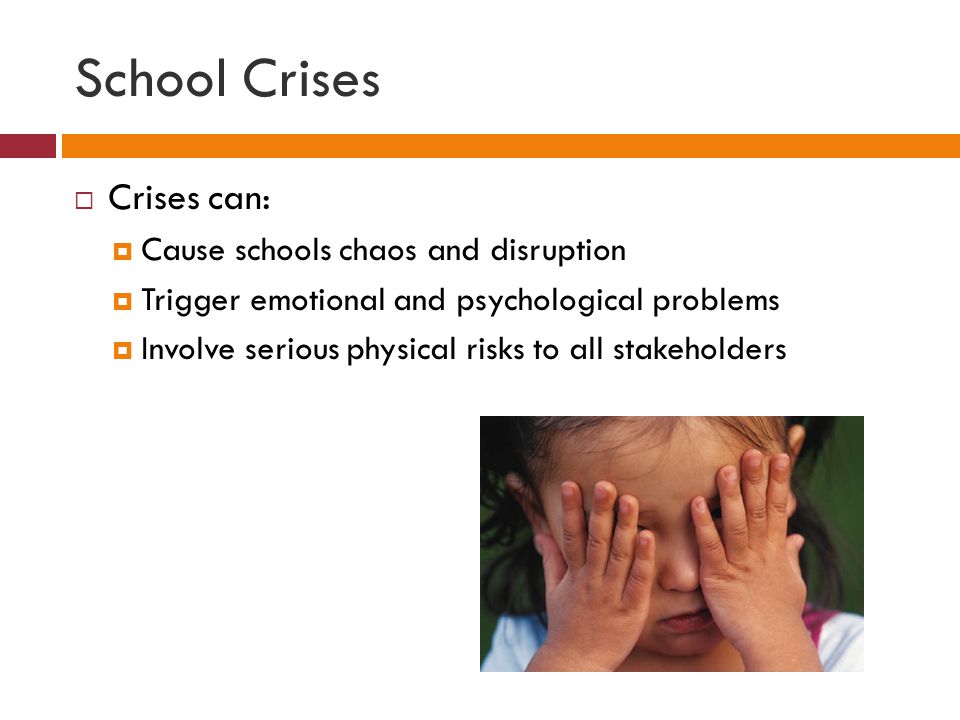 School Crises

Crises can:

Cause schools chaos and disruption

Trigger emotional and psychological problems

Involve serious physical risks to all stakeholders